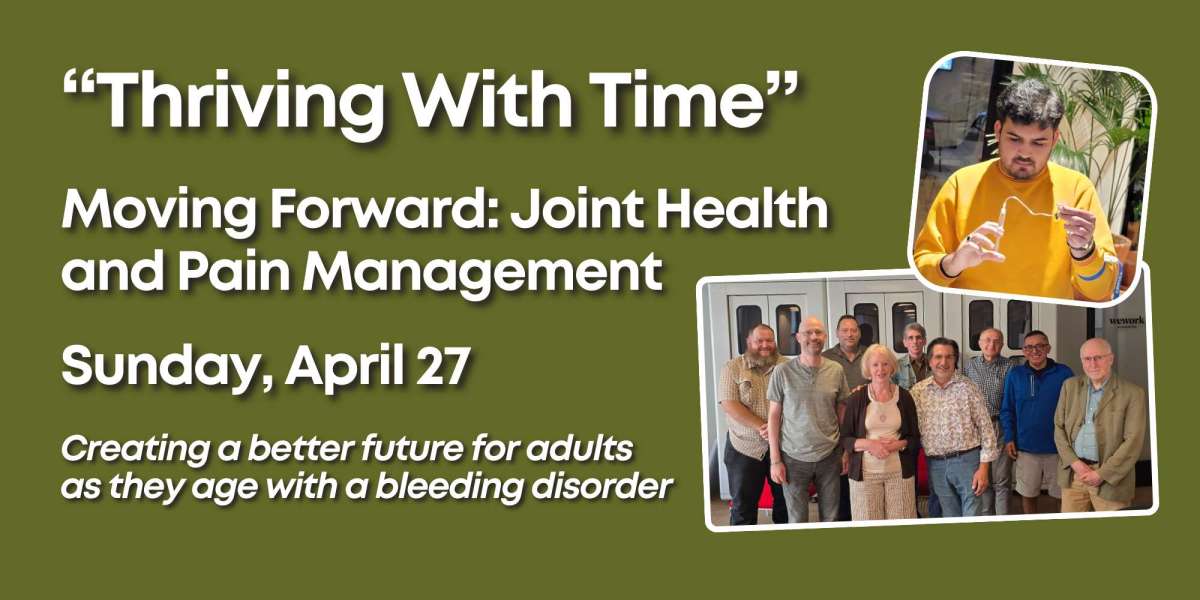 “Thriving With Time”

Moving Forward: Joint Health and Pain Management

Sunday, April 27

Creating a better future for adults as they age with a bleeding disorder

wework